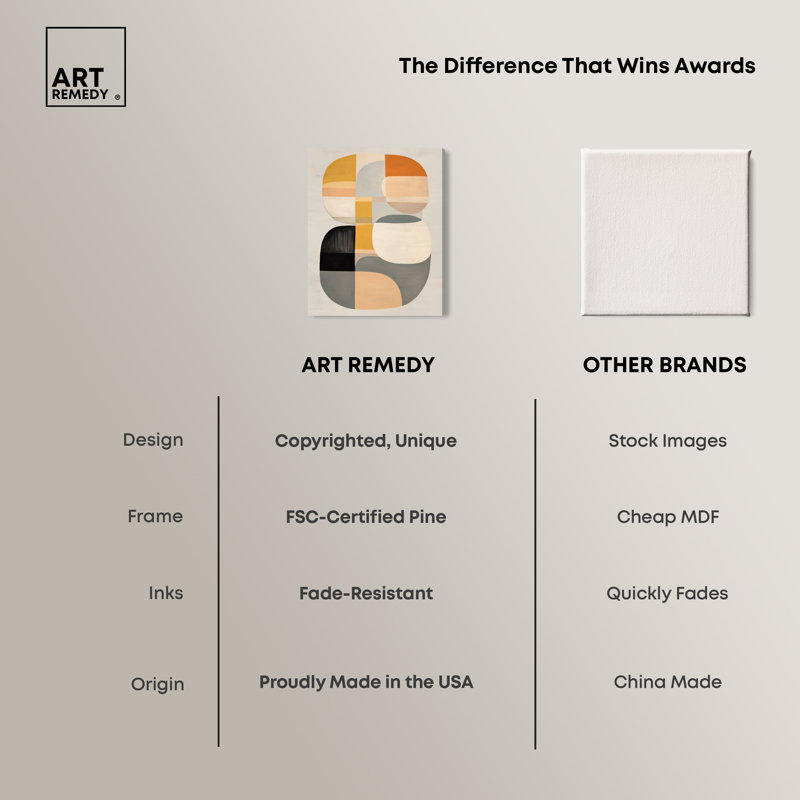 ART REMEDY ®

The Difference That Wins Awards

| | ART REMEDY | OTHER BRANDS |
|---|---|---|
| Design | Copyrighted, Unique | Stock Images |
| Frame | FSC-Certified Pine | Cheap MDF |
| Inks | Fade-Resistant | Quickly Fades |
| Origin | Proudly Made in the USA | China Made |